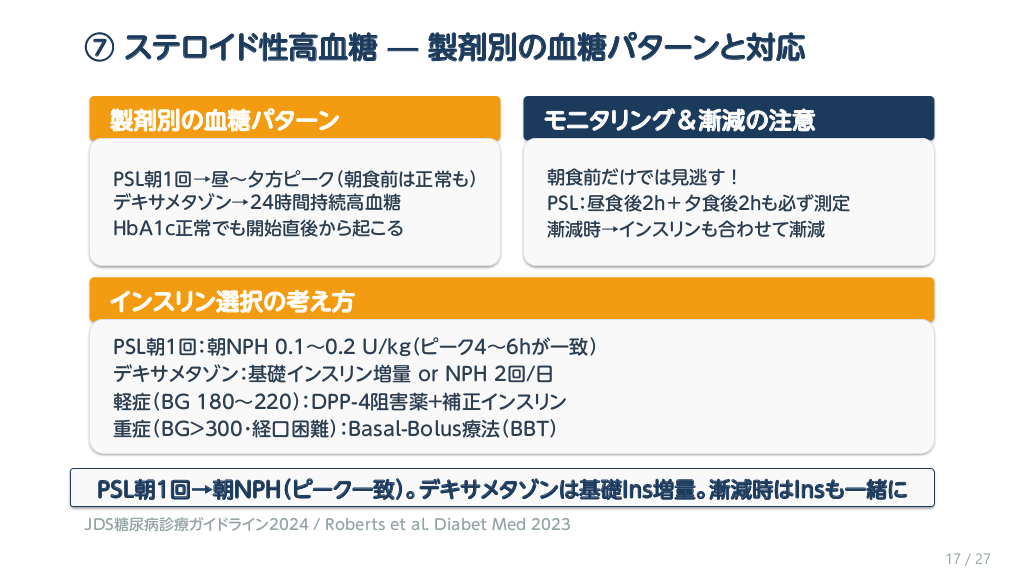 ⑦ ステロイド性高血糖 — 製剤別の血糖パターンと対応

製剤別の血糖パターン

PSL朝1回→昼〜夕方ピーク（朝食前は正常も）
デキサメタゾン→24時間持続高血糖
HbA1c正常でも開始直後から起こる

モニタリング＆漸減の注意

朝食前だけでは見逃す！
PSL：昼食後2h＋夕食後2hも必ず測定
漸減時→インスリンも合わせて漸減

インスリン選択の考え方

PSL朝1回：朝NPH 0.1〜0.2 U/kg（ピーク4〜6hが一致）
デキサメタゾン：基礎インスリン増量 or NPH 2回/日
軽症（BG 180〜220）：DPP-4阻害薬+補正インスリン
重症（BG>300・経口困難）：Basal-Bolus療法（BBT）

PSL朝1回→朝NPH（ピーク一致）。デキサメタゾンは基礎Ins増量。漸減時はInsも一緒に

JDS糖尿病診療ガイドライン2024 / Roberts et al. Diabet Med 2023

17 / 27